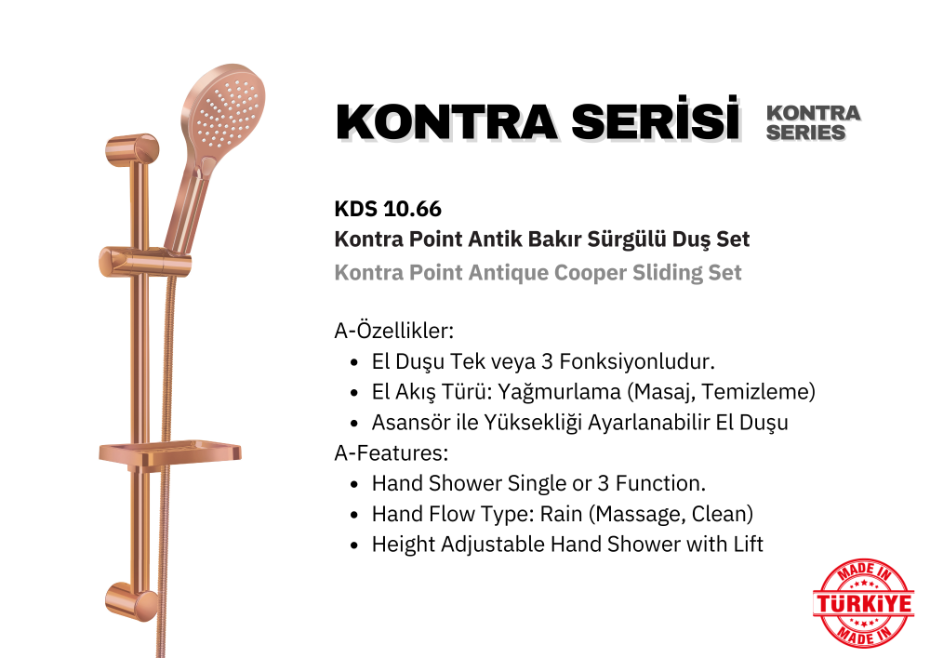 KONTRA SERİSİ
KONTRA SERIES

KDS 10.66
Kontra Point Antik Bakır Sürgülü Duş Set
Kontra Point Antique Cooper Sliding Set

A-Özellikler:
• El Duşu Tek veya 3 Fonksiyonludur.
• El Akış Türü: Yağmurlama (Masaj, Temizleme)
• Asansör ile Yüksekliği Ayarlanabilir El Duşu
A-Features:
• Hand Shower Single or 3 Function.
• Hand Flow Type: Rain (Massage, Clean)
• Height Adjustable Hand Shower with Lift

MADE IN
TÜRKİYE
MADE IN